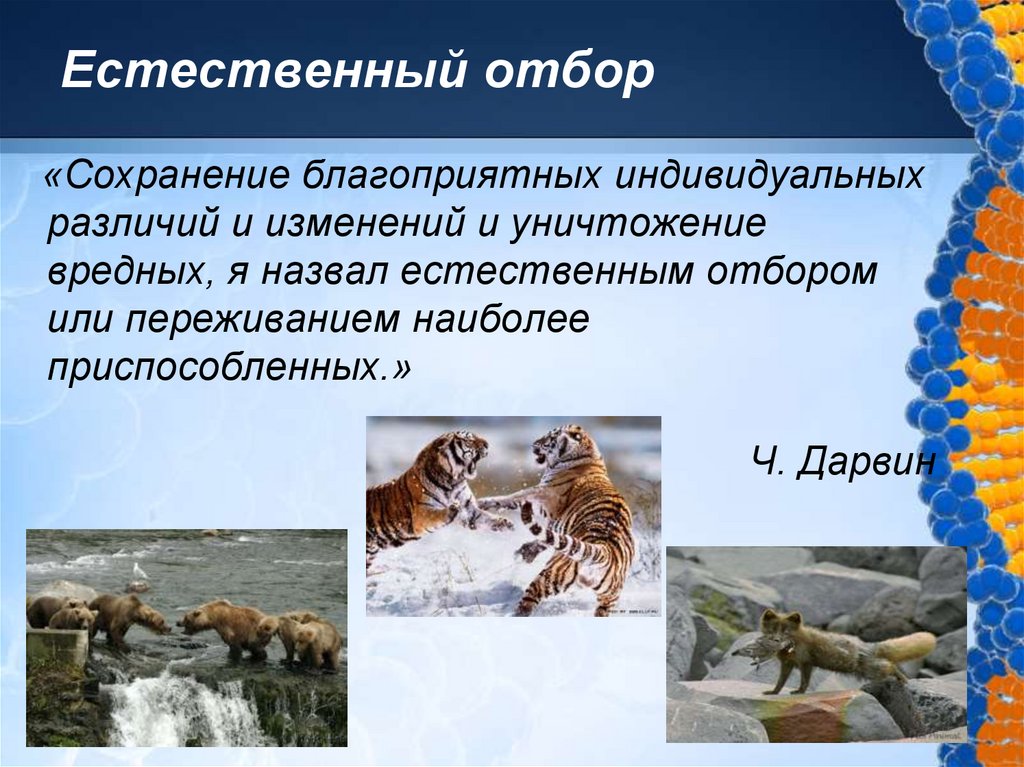 Естественный отбор

«Сохранение благоприятных индивидуальных различий и изменений и уничтожение вредных, я назвал естественным отбором или переживанием наиболее приспособленных.»

Ч. Дарвин